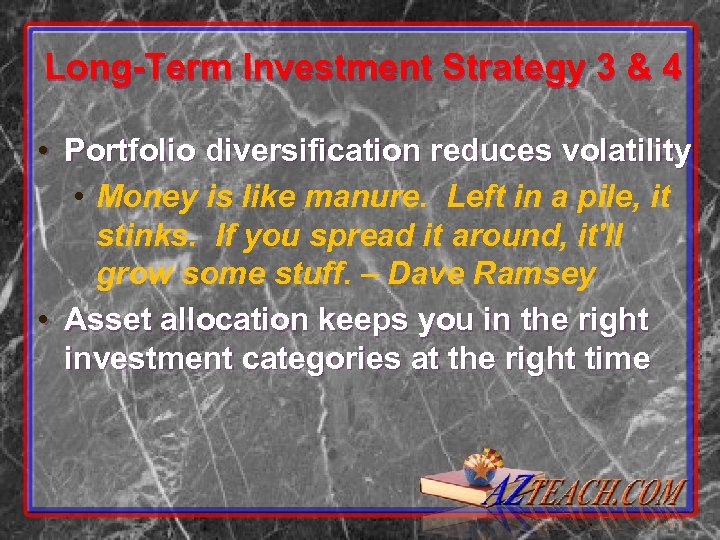 Long-Term Investment Strategy 3 & 4

• Portfolio diversification reduces volatility

• Money is like manure. Left in a pile, it stinks. If you spread it around, it'll grow some stuff. – Dave Ramsey

• Asset allocation keeps you in the right investment categories at the right time

AZTEACH.COM